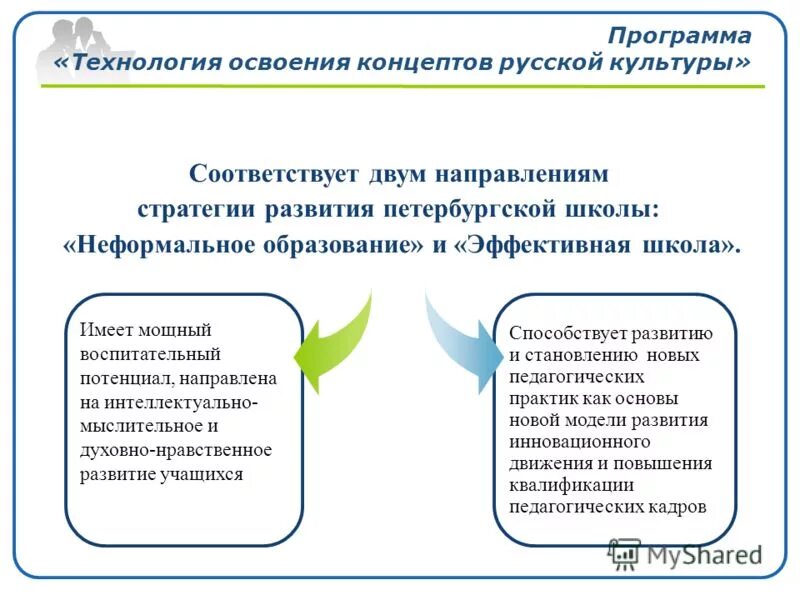 Программа
«Технология освоения концептов русской культуры»

Соответствует двум направлениям стратегии развития петербургской школы: «Неформальное образование» и «Эффективная школа».

Имеет мощный воспитательный потенциал, направлена на интеллектуально-мыслительное и духовно-нравственное развитие учащихся

Способствует развитию и становлению новых педагогических практик как основы новой модели развития инновационного движения и повышения квалификации педагогических кадров

MyShared